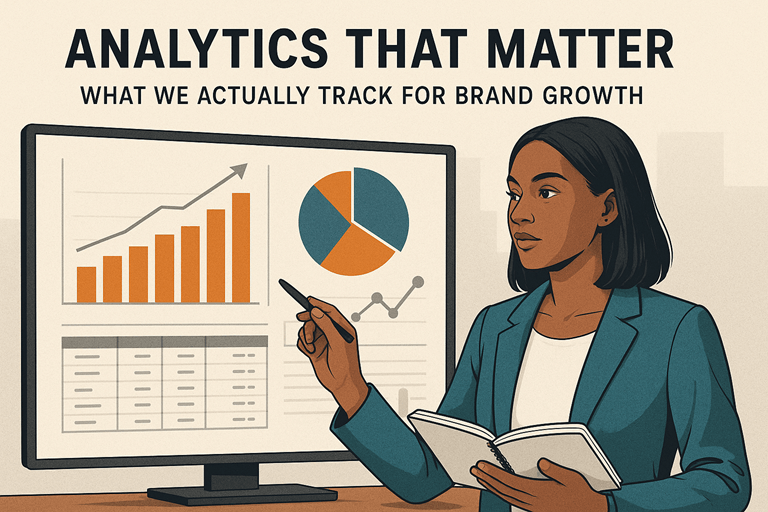 ANALYTICS THAT MATTER

WHAT WE ACTUALLY TRACK FOR BRAND GROWTH